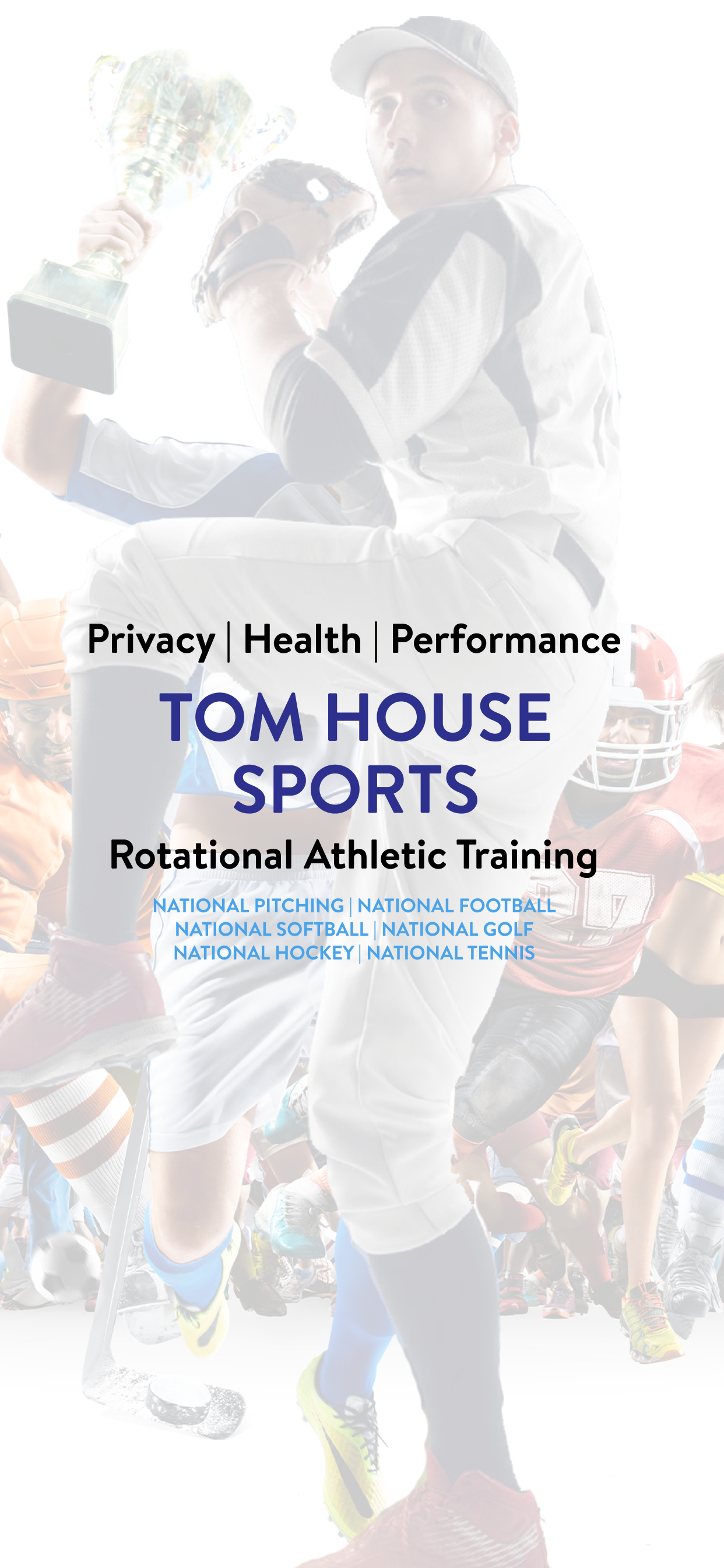 Privacy | Health | Performance

TOM HOUSE SPORTS

Rotational Athletic Training

NATIONAL PITCHING | NATIONAL FOOTBALL
NATIONAL SOFTBALL | NATIONAL GOLF
NATIONAL HOCKEY | NATIONAL TENNIS